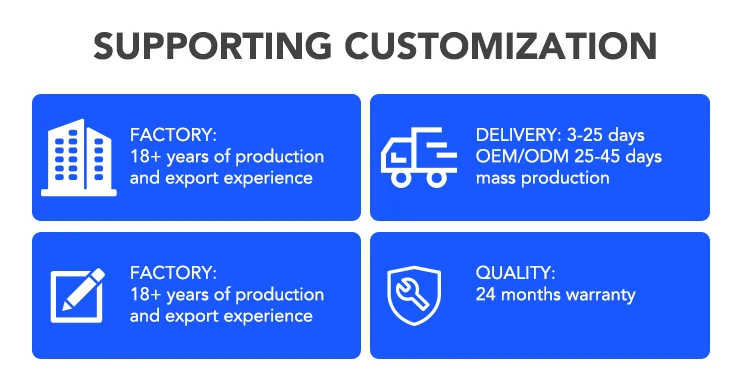 SUPPORTING CUSTOMIZATION

FACTORY:
18+ years of production and export experience

DELIVERY: 3-25 days
OEM/ODM 25-45 days mass production

FACTORY:
18+ years of production and export experience

QUALITY:
24 months warranty